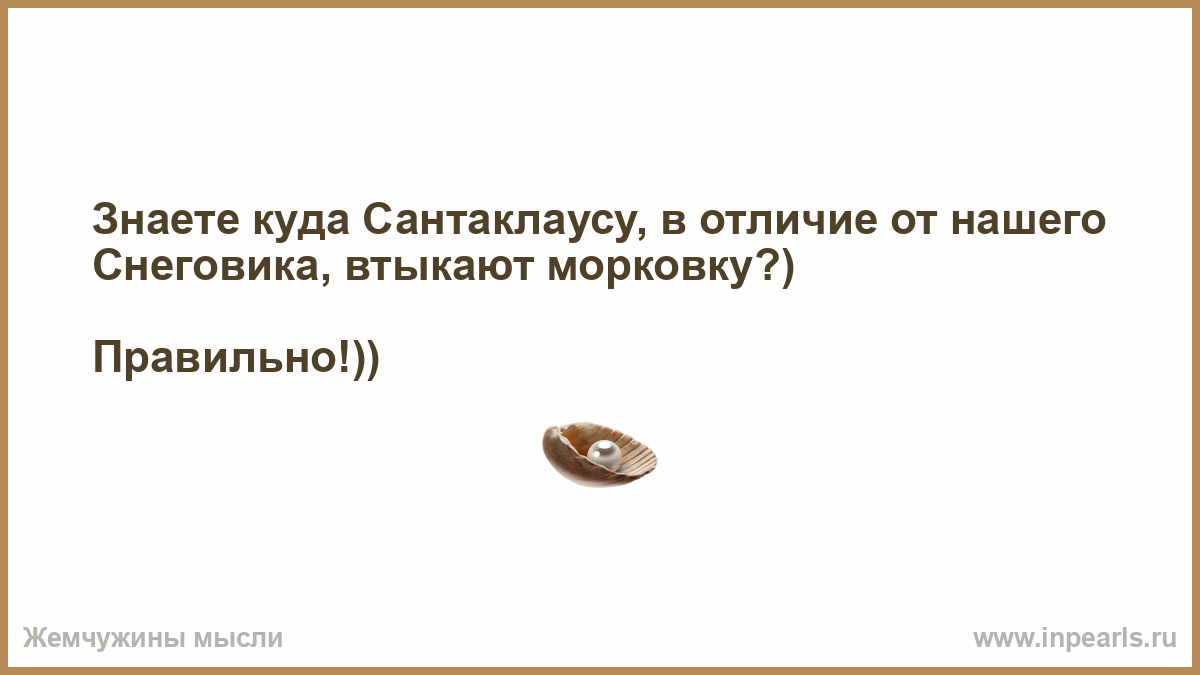 Знаете куда Сантаклаусу, в отличие от нашего Снеговика, втыкают морковку?)

Правильно!))

Жемчужины мысли

www.inpearls.ru